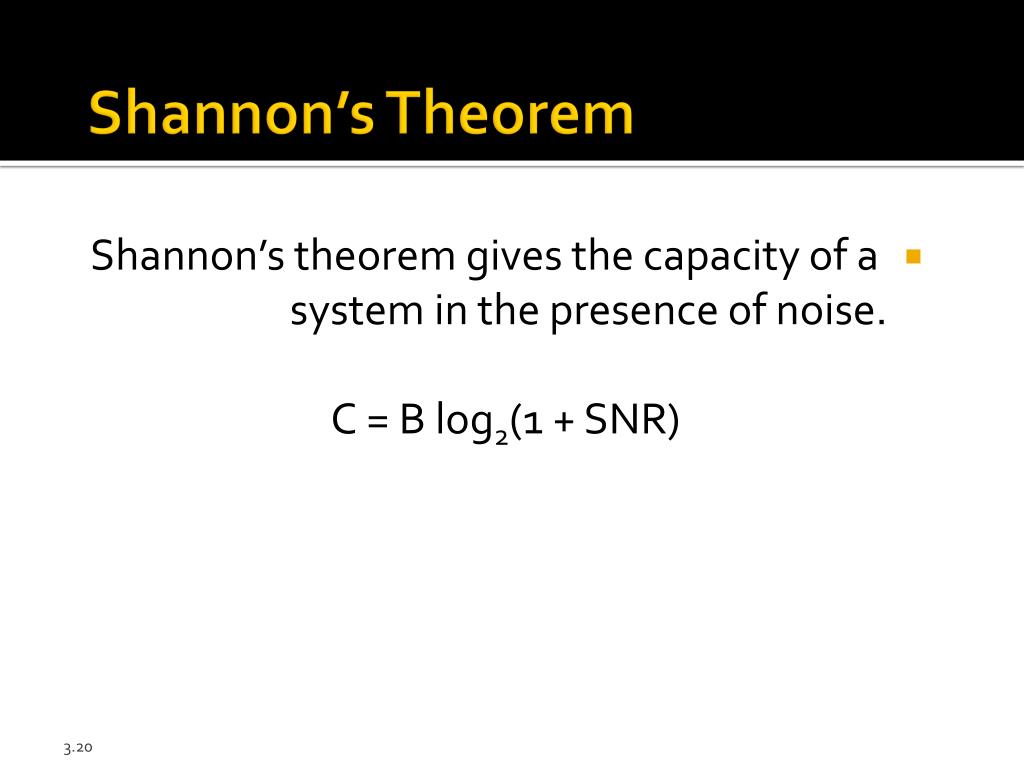 Shannon's Theorem

Shannon's theorem gives the capacity of a system in the presence of noise.

$C = B \log_2(1 + SNR)$

3.20